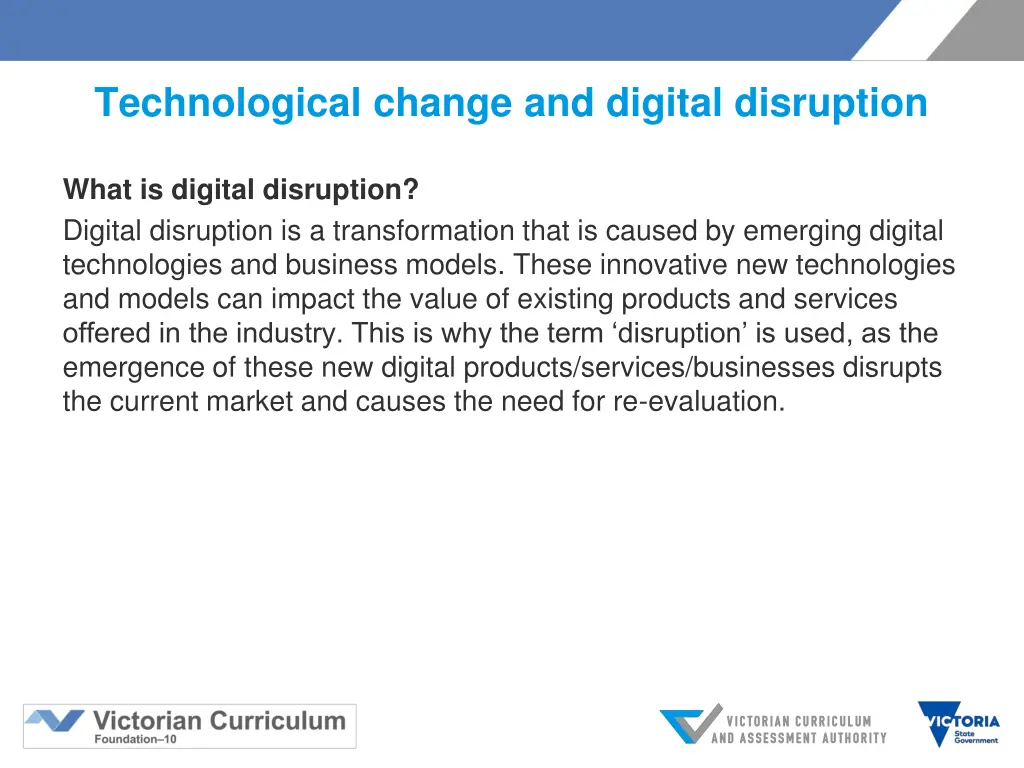 Technological change and digital disruption

What is digital disruption?
Digital disruption is a transformation that is caused by emerging digital technologies and business models. These innovative new technologies and models can impact the value of existing products and services offered in the industry. This is why the term ‘disruption’ is used, as the emergence of these new digital products/services/businesses disrupts the current market and causes the need for re-evaluation.

Victorian Curriculum
Foundation–10

VICTORIAN CURRICULUM AND ASSESSMENT AUTHORITY

VICTORIA
State Government